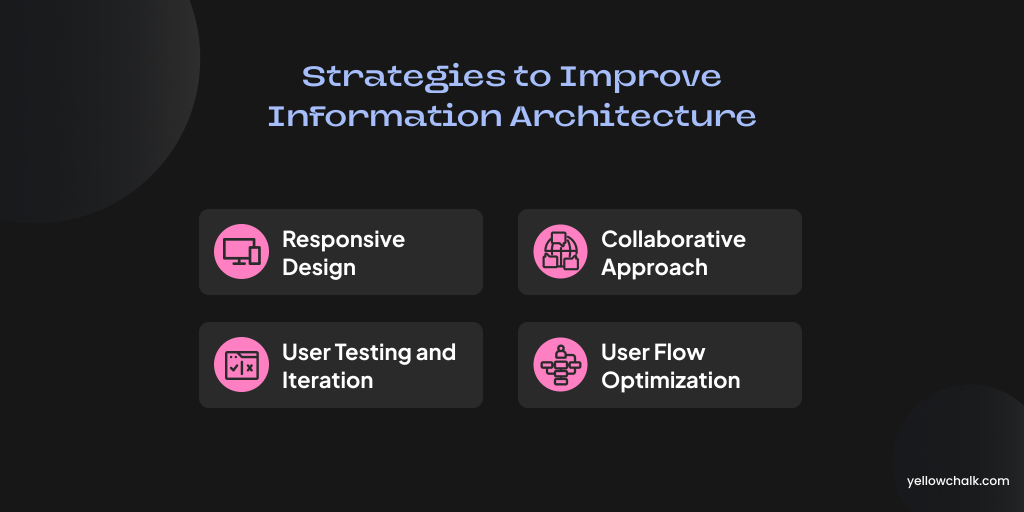 Strategies to Improve Information Architecture

Responsive Design

Collaborative Approach

User Testing and Iteration

User Flow Optimization

yellowchalk.com